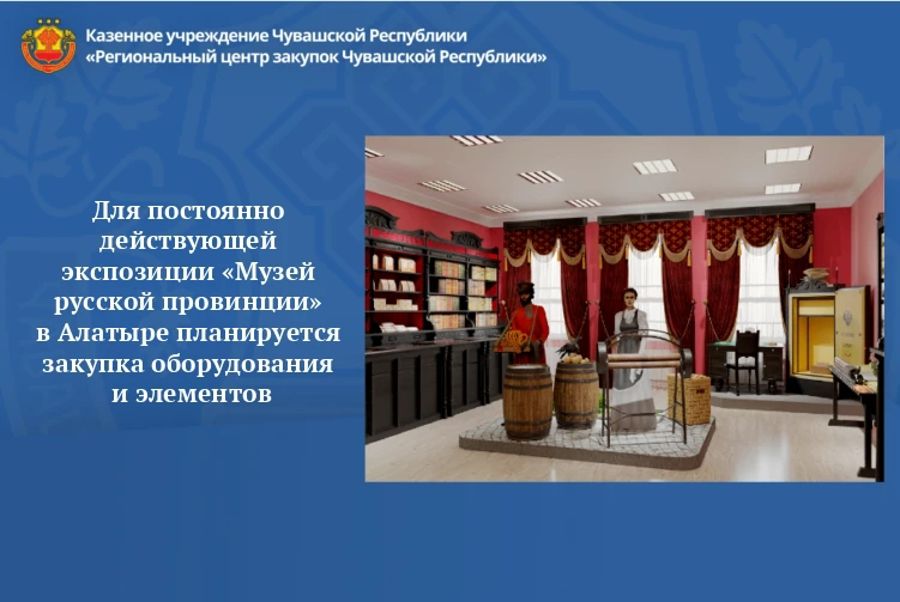 Казенное учреждение Чувашской Республики
«Региональный центр закупок Чувашской Республики»

Для постоянно действующей экспозиции «Музей русской провинции» в Алатыре планируется закупка оборудования и элементов